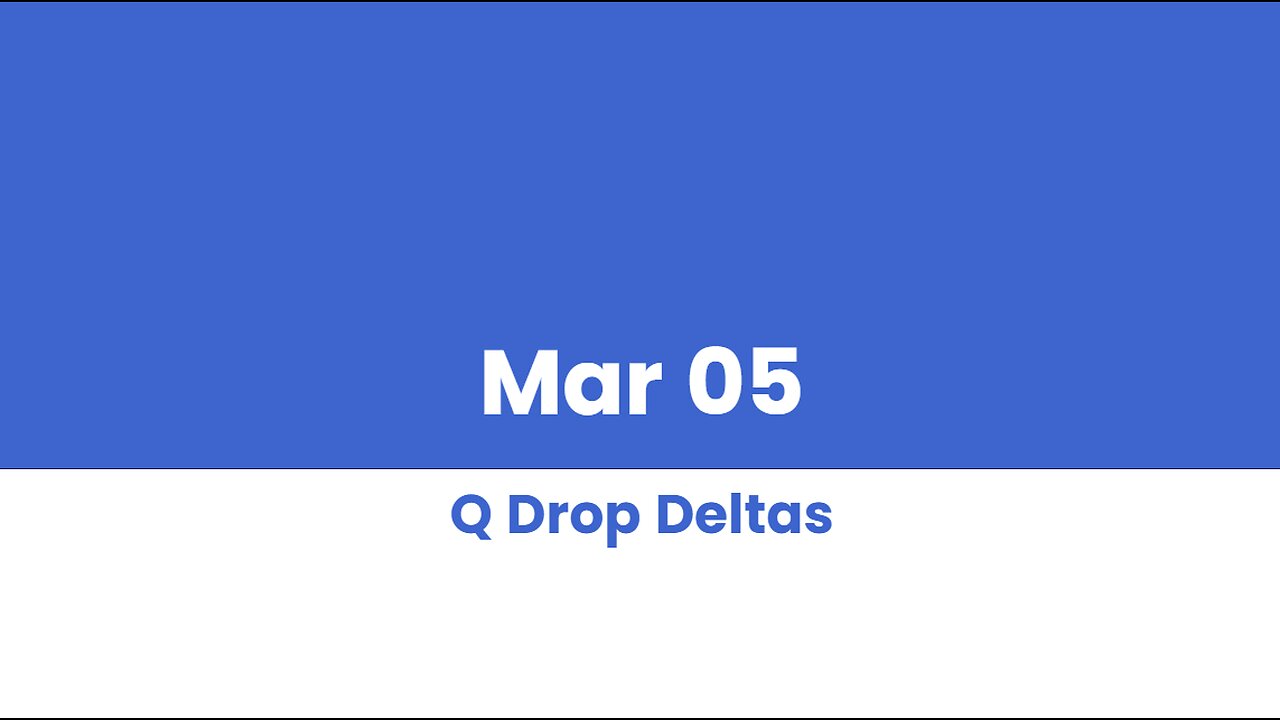 Mar 05

Q Drop Deltas